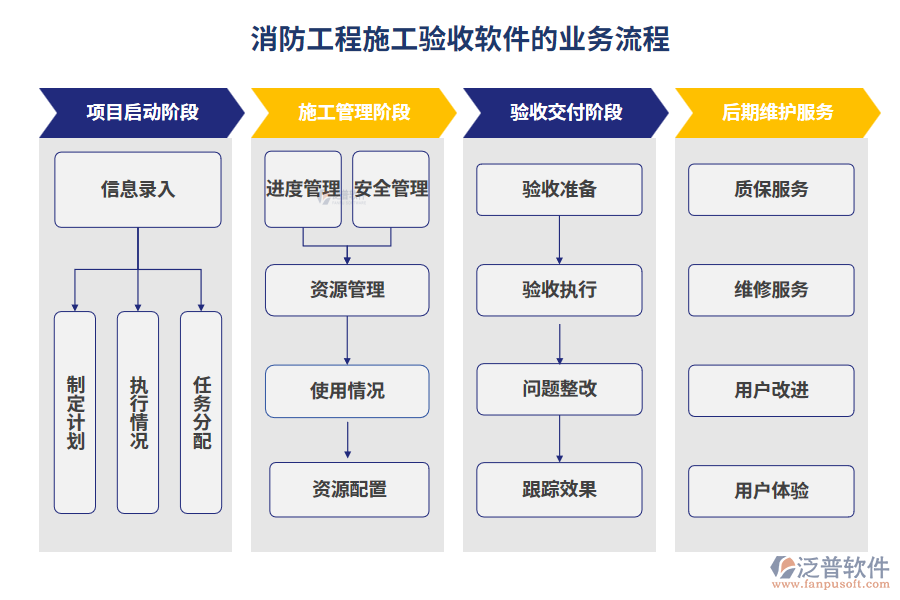 消防工程施工验收软件的业务流程

项目启动阶段

信息录入

制定计划

执行情况

任务分配

施工管理阶段

进度管理

安全管理

资源管理

使用情况

资源配置

验收交付阶段

验收准备

验收执行

问题整改

跟踪效果

后期维护服务

质保服务

维修服务

用户改进

用户体验

泛普软件
www.fanpusoft.com